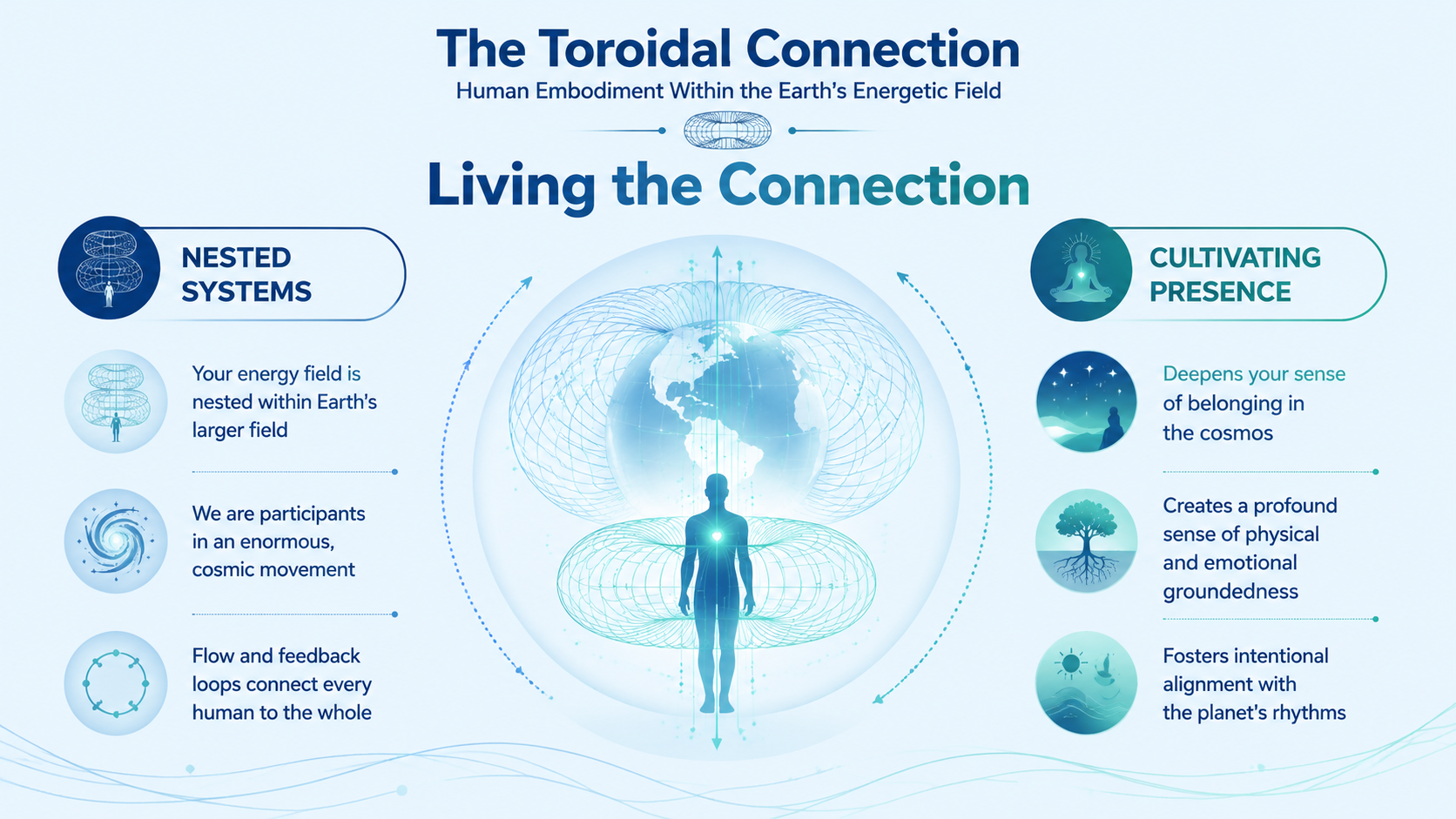 The Toroidal Connection

Human Embodiment Within the Earth's Energetic Field

Living the Connection

NESTED SYSTEMS

Your energy field is nested within Earth's larger field

We are participants in an enormous, cosmic movement

Flow and feedback loops connect every human to the whole

CULTIVATING PRESENCE

Deepens your sense of belonging in the cosmos

Creates a profound sense of physical and emotional groundedness

Fosters intentional alignment with the planet's rhythms